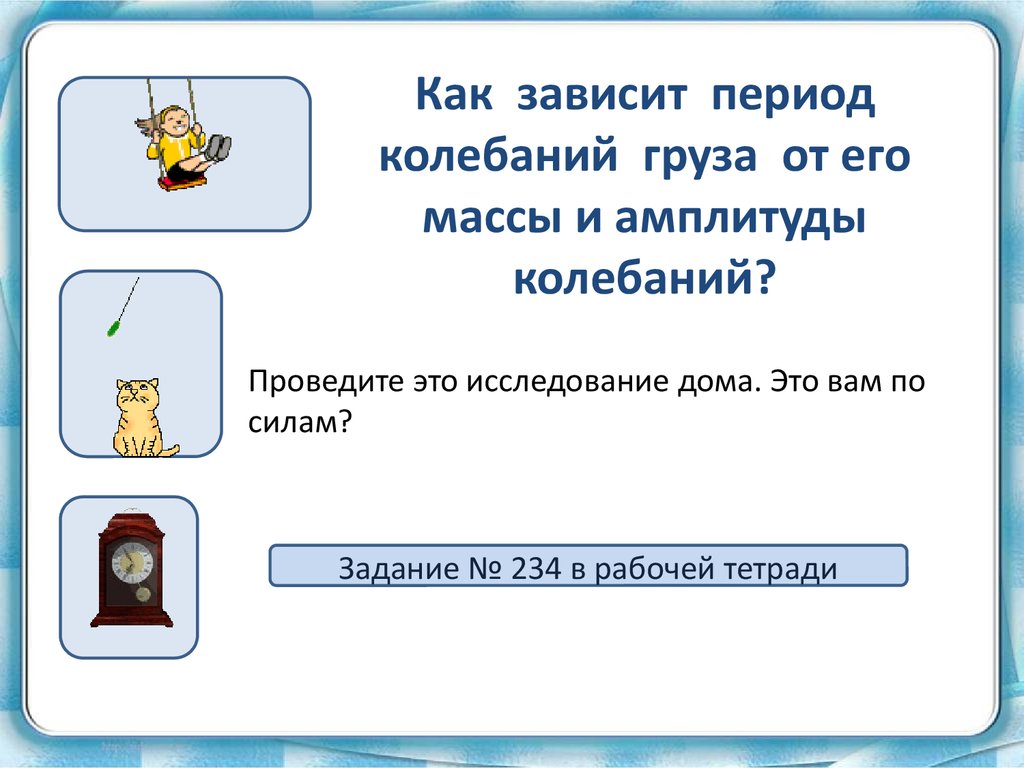 Как зависит период колебаний груза от его массы и амплитуды колебаний?

Проведите это исследование дома. Это вам по силам?

Задание № 234 в рабочей тетради